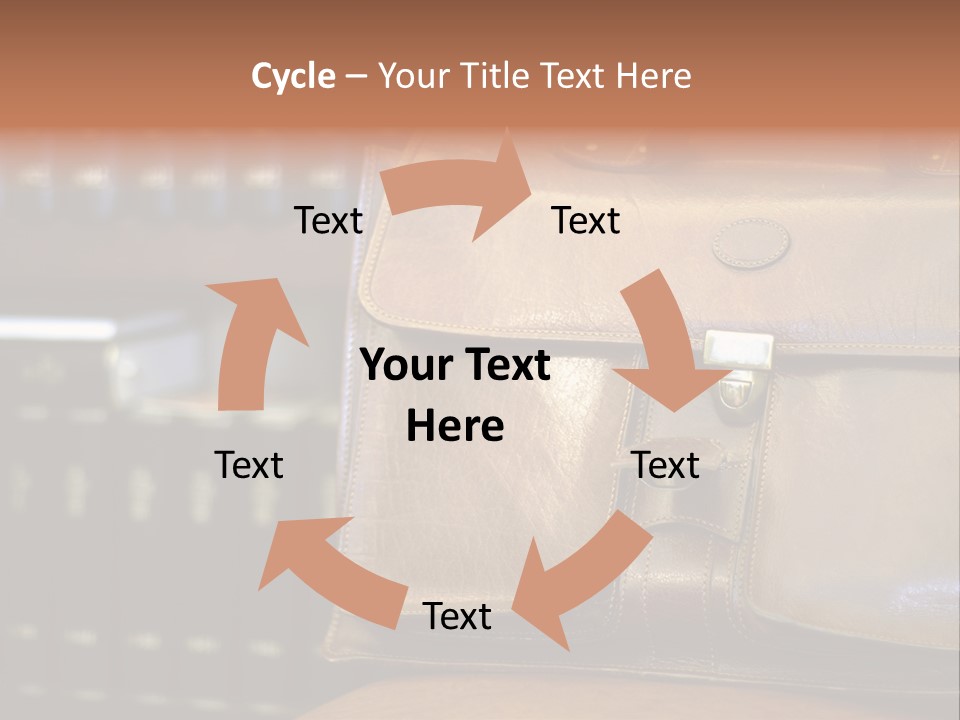 Cycle – Your Title Text Here

Text

Text

Your Text Here

Text

Text

Text